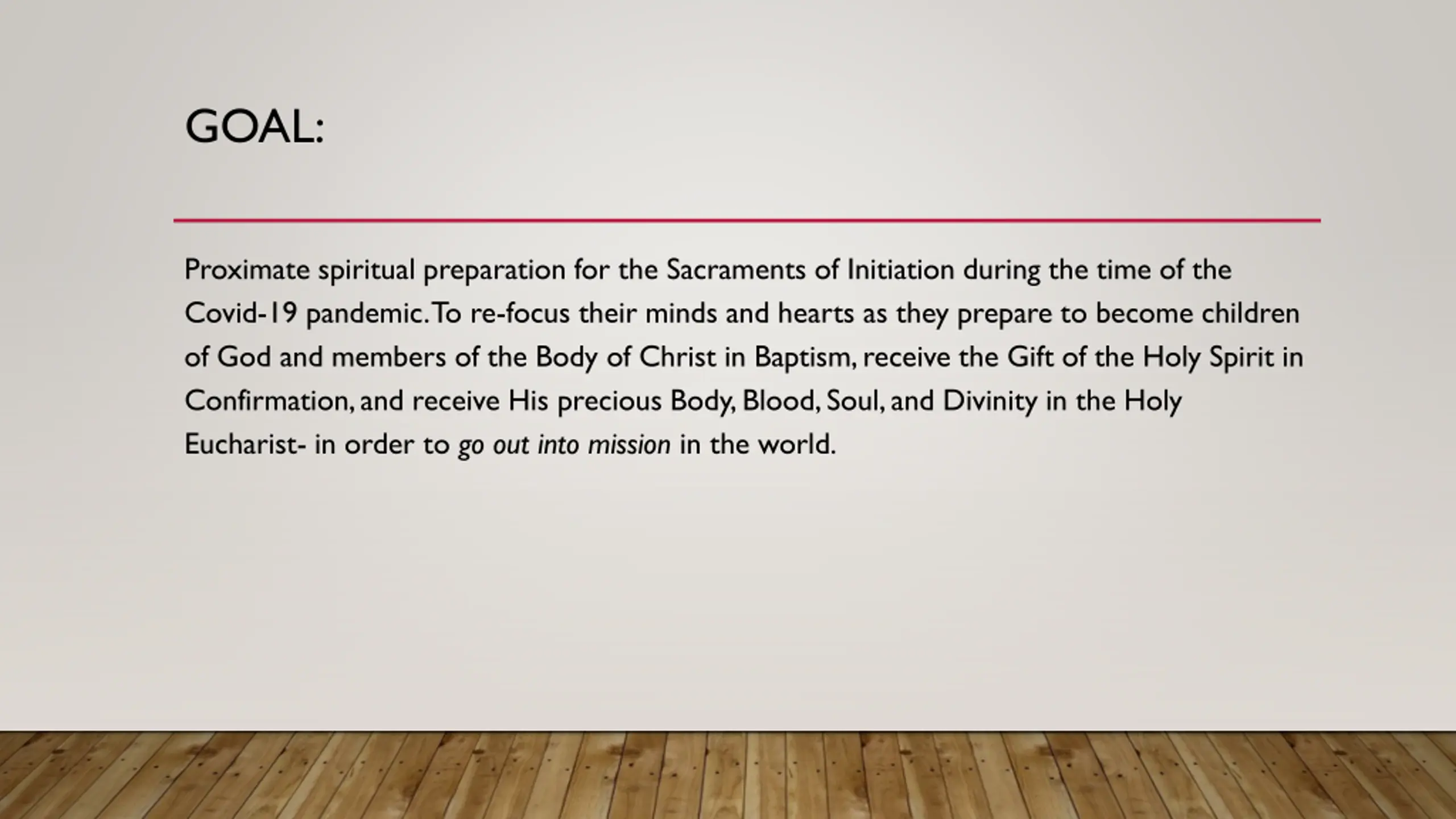 GOAL:

Proximate spiritual preparation for the Sacraments of Initiation during the time of the Covid-19 pandemic. To re-focus their minds and hearts as they prepare to become children of God and members of the Body of Christ in Baptism, receive the Gift of the Holy Spirit in Confirmation, and receive His precious Body, Blood, Soul, and Divinity in the Holy Eucharist- in order to go out into mission in the world.